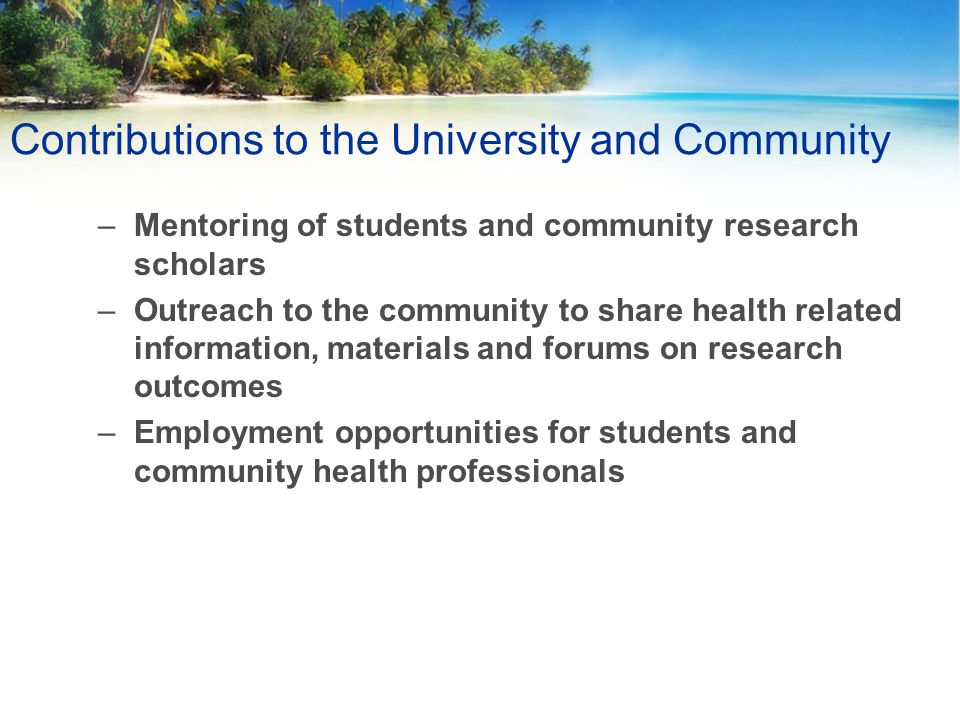 Contributions to the University and Community

– Mentoring of students and community research scholars

– Outreach to the community to share health related information, materials and forums on research outcomes

– Employment opportunities for students and community health professionals